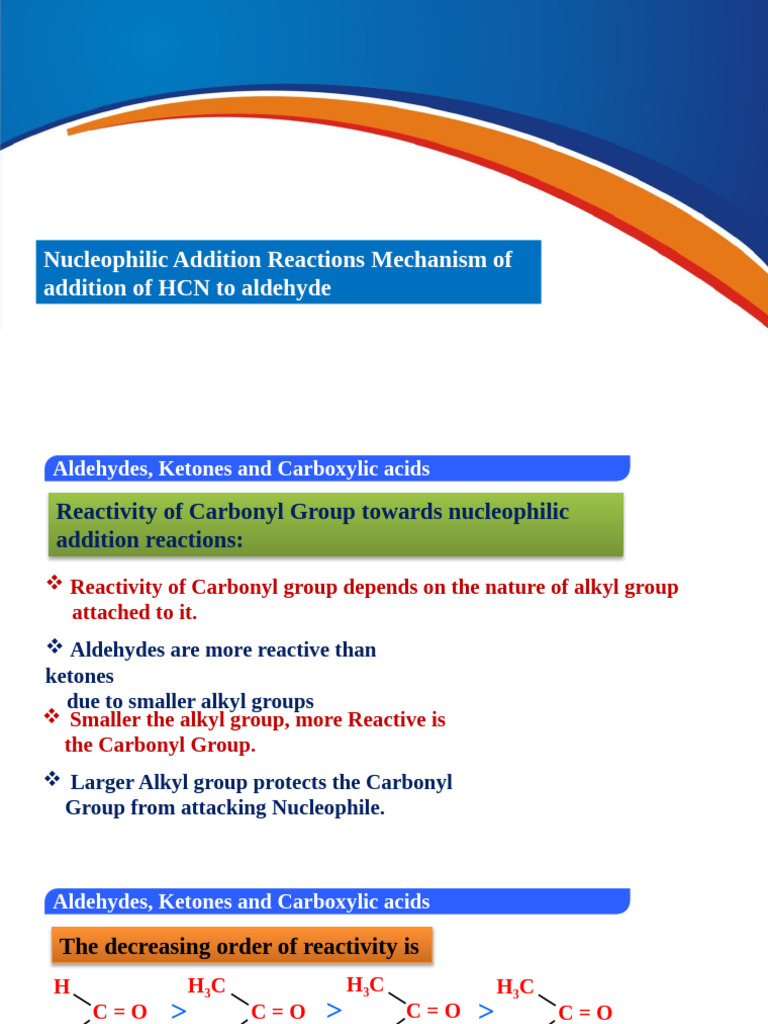 Nucleophilic Addition Reactions Mechanism of addition of HCN to aldehyde

Aldehydes, Ketones and Carboxylic acids

Reactivity of Carbonyl Group towards nucleophilic addition reactions:

❖ Reactivity of Carbonyl group depends on the nature of alkyl group attached to it.

❖ Aldehydes are more reactive than ketones due to smaller alkyl groups

❖ Smaller the alkyl group, more Reactive is the Carbonyl Group.

❖ Larger Alkyl group protects the Carbonyl Group from attacking Nucleophile.

Aldehydes, Ketones and Carboxylic acids

The decreasing order of reactivity is

H C = O > $H_3C$ C = O > $H_3C$ C = O > $H_3C$ C = O